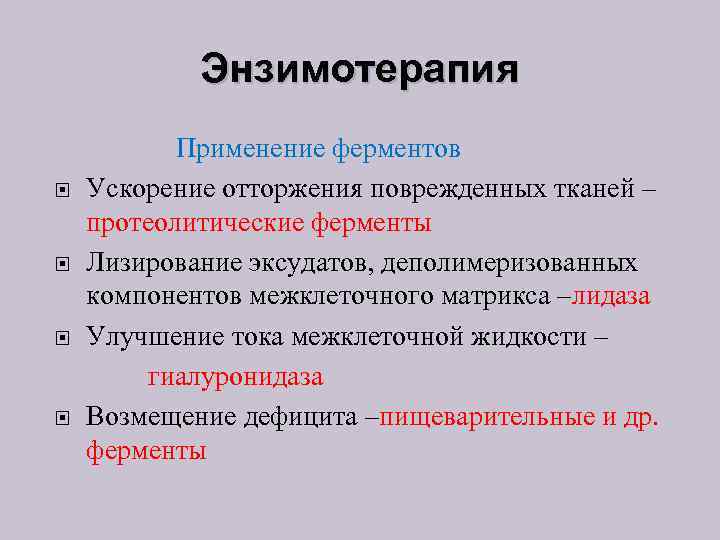 Энзимотерапия

Применение ферментов

Ускорение отторжения поврежденных тканей – протеолитические ферменты

Лизирование эксудатов, деполимеризованных компонентов межклеточного матрикса –лидаза

Улучшение тока межклеточной жидкости – гиалуронидаза

Возмещение дефицита –пищеварительные и др. ферменты